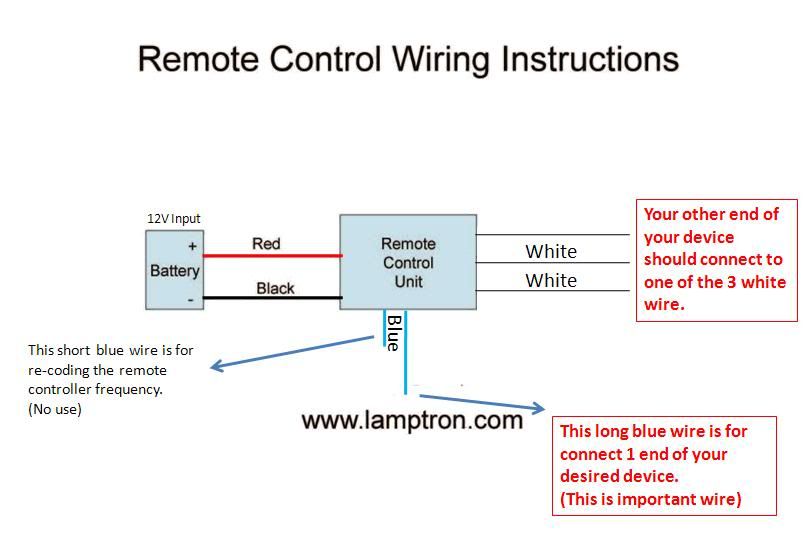 Remote Control Wiring Instructions

12V Input

+

Battery

-

Red

Black

Remote Control Unit

White

White

Your other end of your device should connect to one of the 3 white wire.

Blue

This short blue wire is for re-coding the remote controller frequency. (No use)

www.lamptron.com

This long blue wire is for connect 1 end of your desired device. (This is important wire)